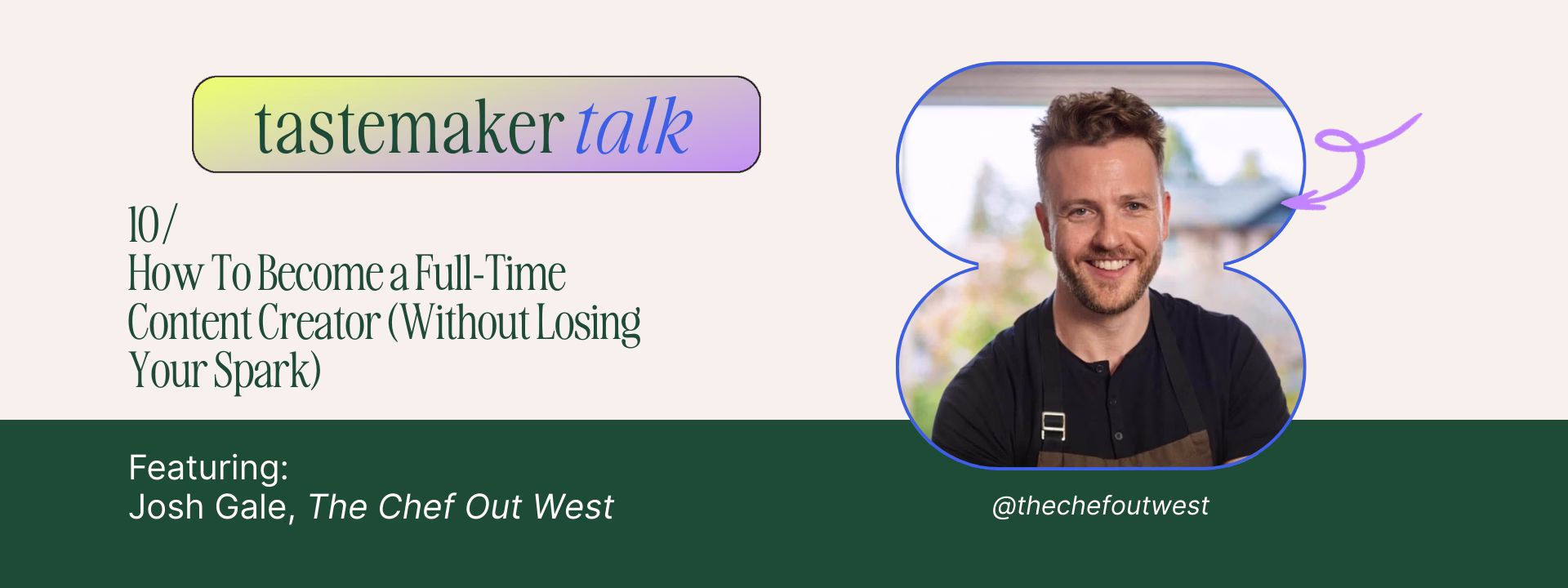 tastemaker talk

10/
How To Become a Full-Time Content Creator (Without Losing Your Spark)

Featuring:
Josh Gale, The Chef Out West

@thechefoutwest